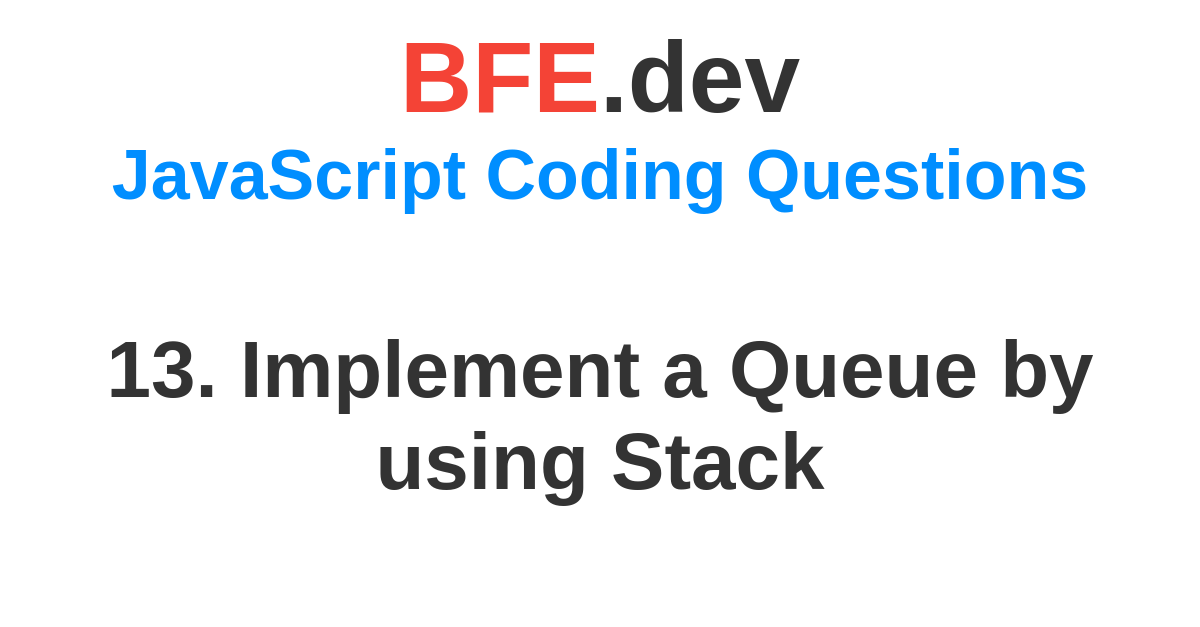 BFE.dev
JavaScript Coding Questions

13. Implement a Queue by using Stack